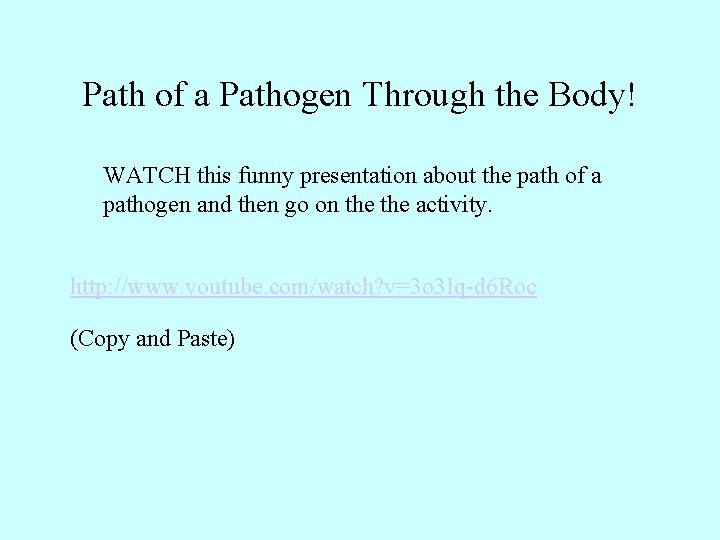 Path of a Pathogen Through the Body!

WATCH this funny presentation about the path of a pathogen and then go on the the activity.

http://www.youtube.com/watch?v=3o3Iq-d6Roc

(Copy and Paste)